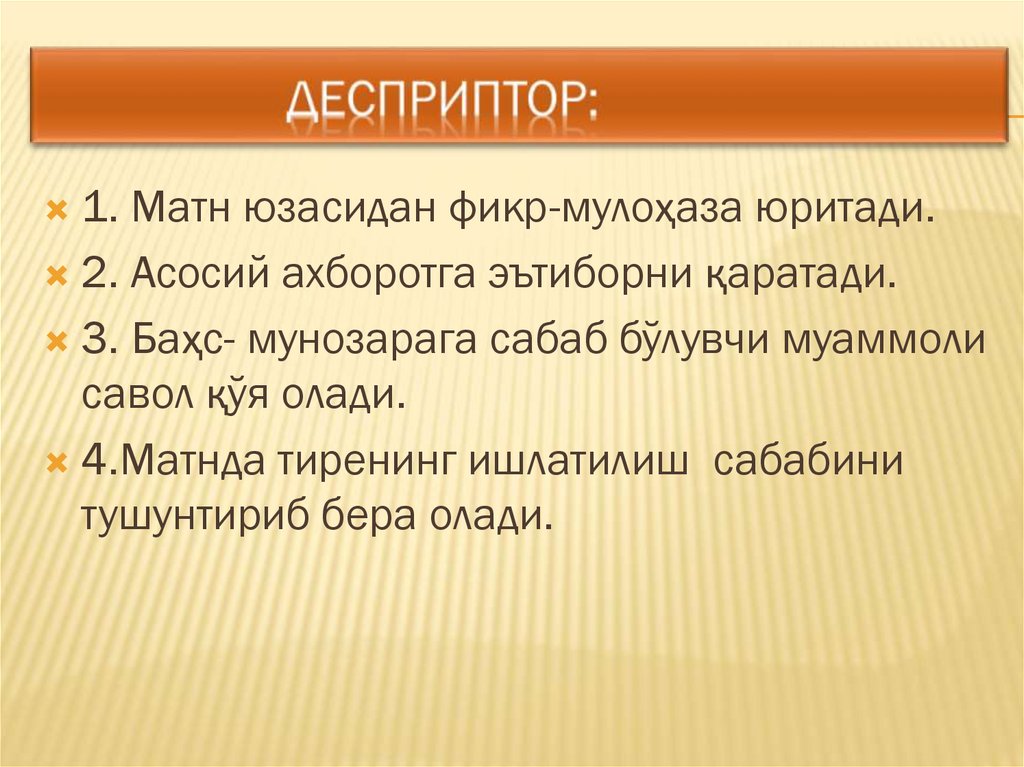 ДЕСПРИПТОР:

1. Матн юзасидан фикр-мулоҳаза юритади.

2. Асосий ахборотга эътиборни қаратади.

3. Баҳс- мунозарага сабаб бўлувчи муаммоли савол қўя олади.

4.Матнда тиренинг ишлатилиш сабабини тушунтириб бера олади.